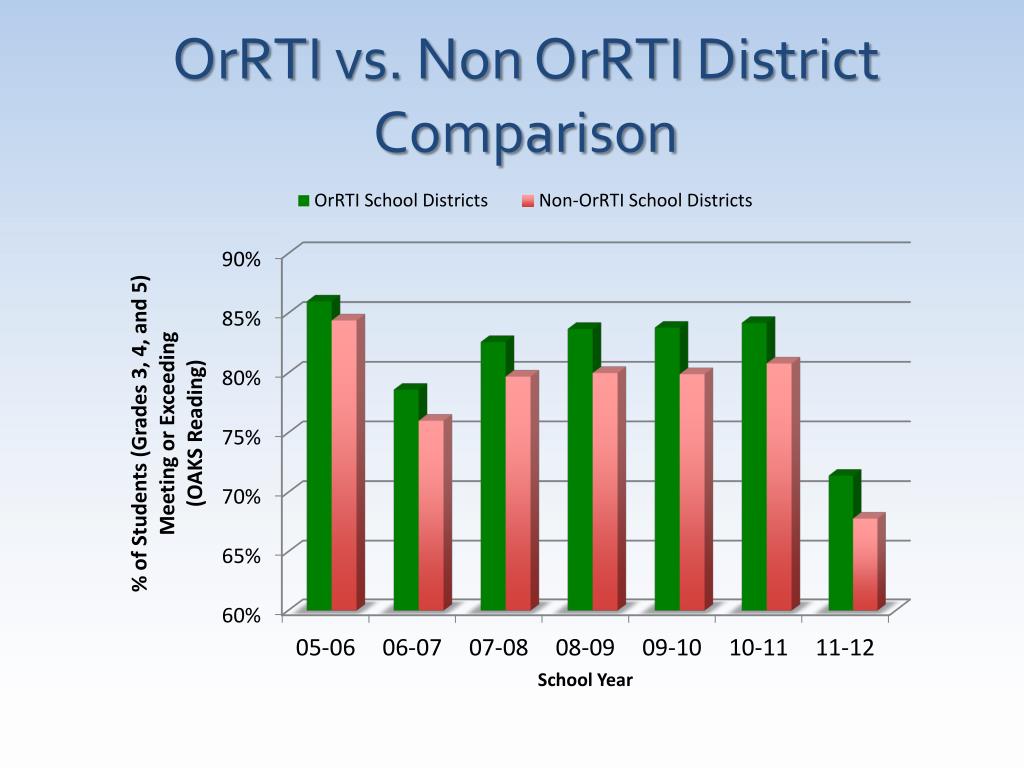 OrRTI vs. Non OrRTI District Comparison

OrRTI School Districts
Non-OrRTI School Districts

% of Students (Grades 3, 4, and 5) Meeting or Exceeding (OAKS Reading)

90%
85%
80%
75%
70%
65%
60%

05-06
06-07
07-08
08-09
09-10
10-11
11-12

School Year